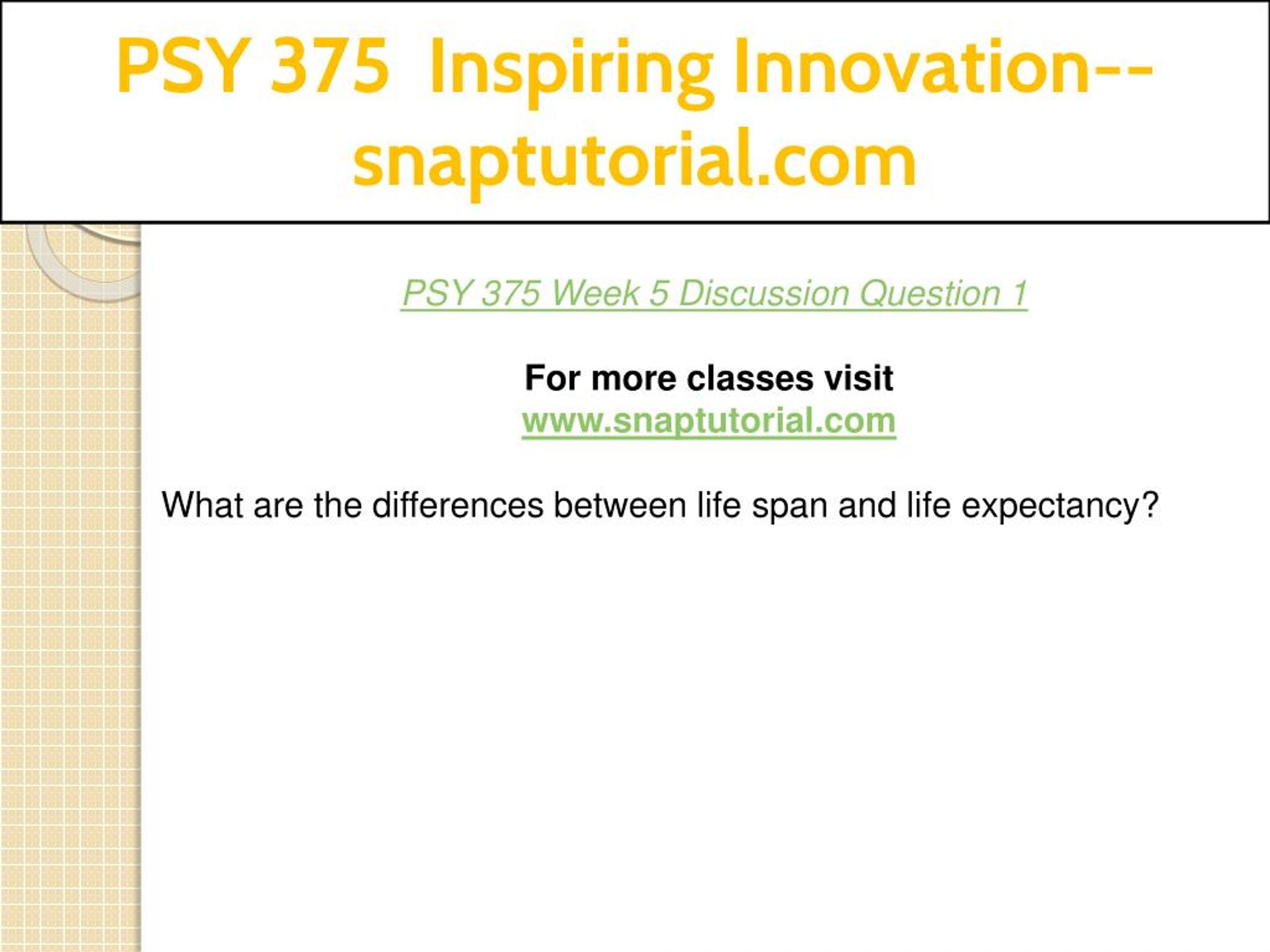 PSY 375 Inspiring Innovation--snaptutorial.com

PSY 375 Week 5 Discussion Question 1

For more classes visit
www.snaptutorial.com

What are the differences between life span and life expectancy?